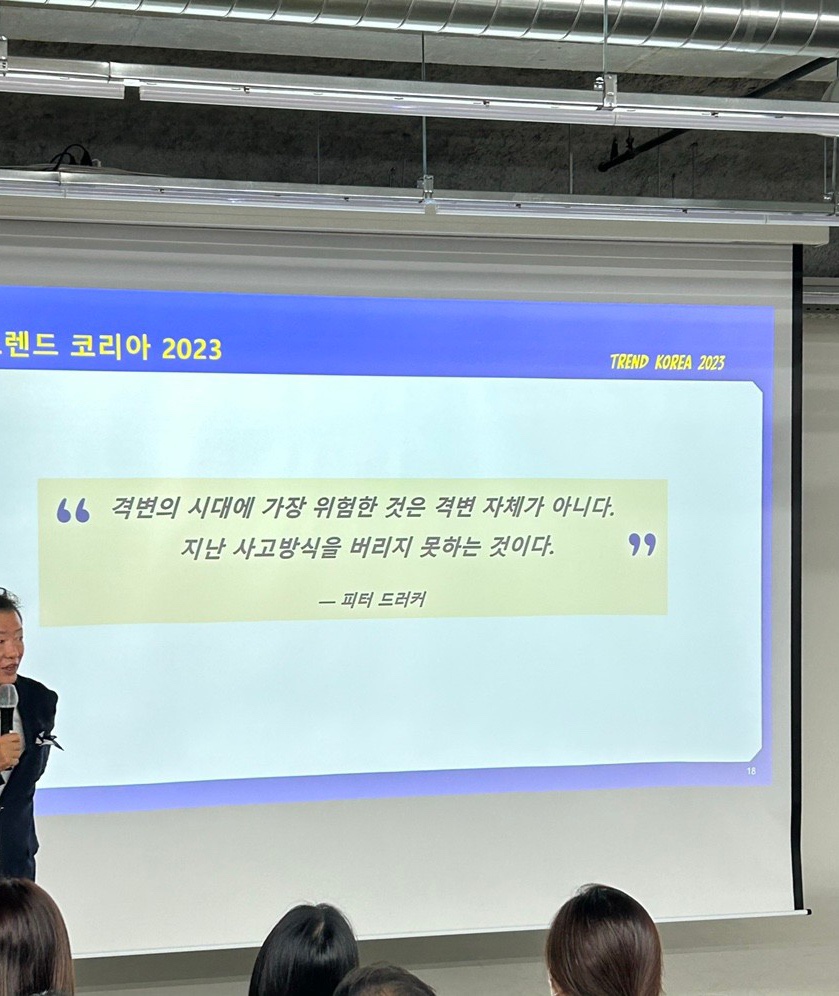 렌드 코리아 2023

TREND KOREA 2023

“ 격변의 시대에 가장 위험한 것은 격변 자체가 아니다. 지난 사고방식을 버리지 못하는 것이다. ”

— 피터 드러커

18